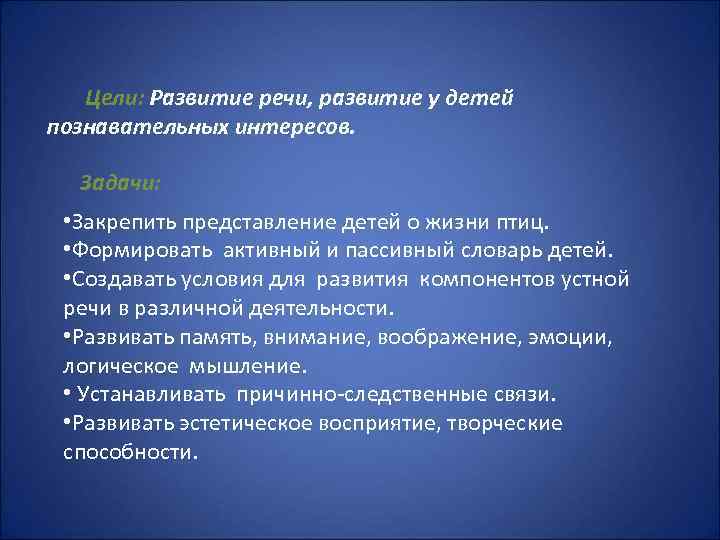 Цели: Развитие речи, развитие у детей познавательных интересов.

Задачи:

•Закрепить представление детей о жизни птиц.
•Формировать активный и пассивный словарь детей.
•Создавать условия для развития компонентов устной речи в различной деятельности.
•Развивать память, внимание, воображение, эмоции, логическое мышление.
• Устанавливать причинно-следственные связи.
•Развивать эстетическое восприятие, творческие способности.